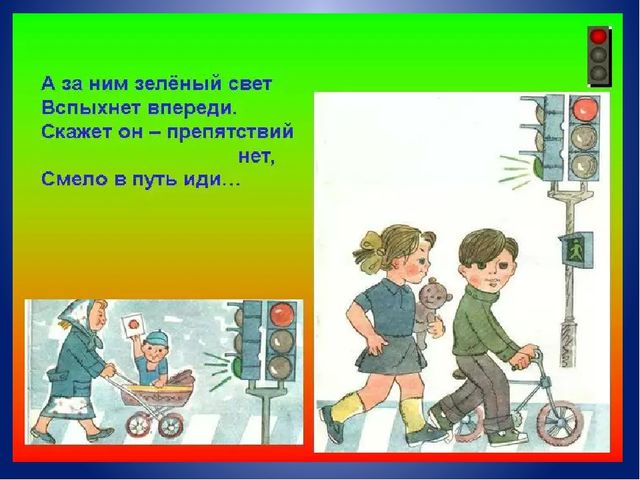 А за ним зелёный свет
Вспыхнет впереди.
Скажет он – препятствий нет,
Смело в путь иди…